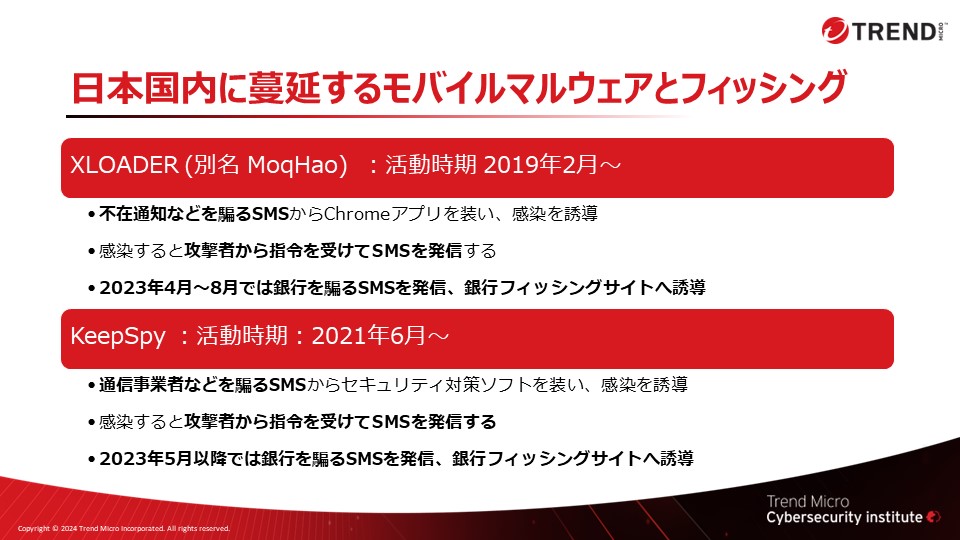 TREND MICRO

日本国内に蔓延するモバイルマルウェアとフィッシング

XLOADER (別名 MoqHao) ：活動時期 2019年2月～

• 不在通知などを騙るSMSからChromeアプリを装い、感染を誘導

• 感染すると攻撃者から指令を受けてSMSを発信する

• 2023年4月～8月では銀行を騙るSMSを発信、銀行フィッシングサイトへ誘導

KeepSpy ：活動時期：2021年6月～

• 通信事業者などを騙るSMSからセキュリティ対策ソフトを装い、感染を誘導

• 感染すると攻撃者から指令を受けてSMSを発信する

• 2023年5月以降では銀行を騙るSMSを発信、銀行フィッシングサイトへ誘導

Copyright © 2024 Trend Micro Incorporated. All rights reserved.

Trend Micro
Cybersecurity institute